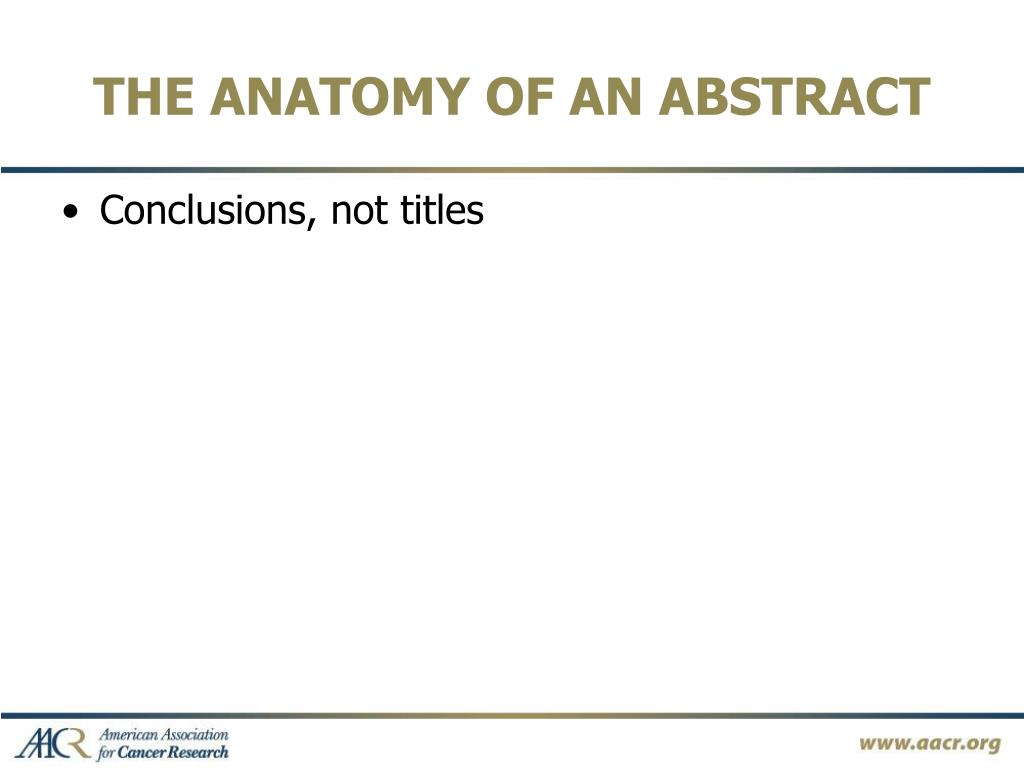 THE ANATOMY OF AN ABSTRACT

• Conclusions, not titles

AACR American Association for Cancer Research

www.aacr.org